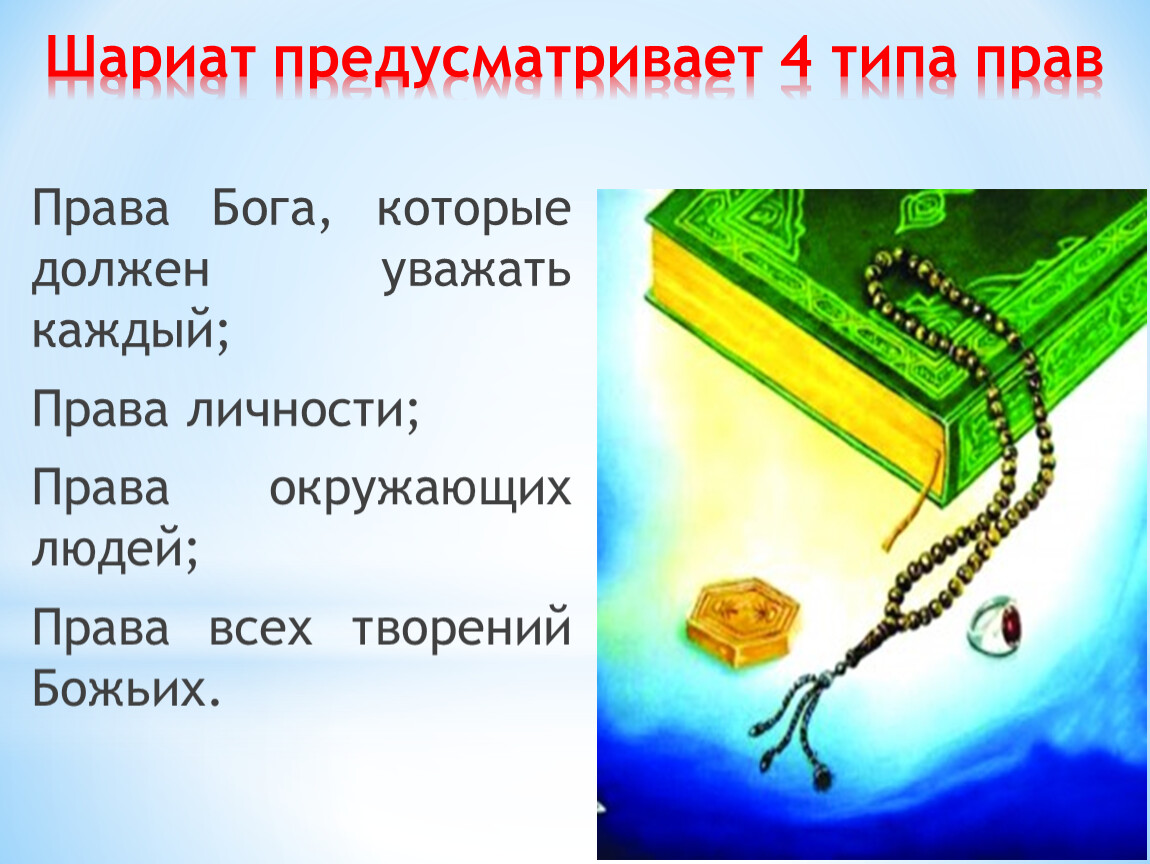 Шариат предусматривает 4 типа прав

Права Бога, которые должен уважать каждый;

Права личности;

Права окружающих людей;

Права всех творений Божьих.